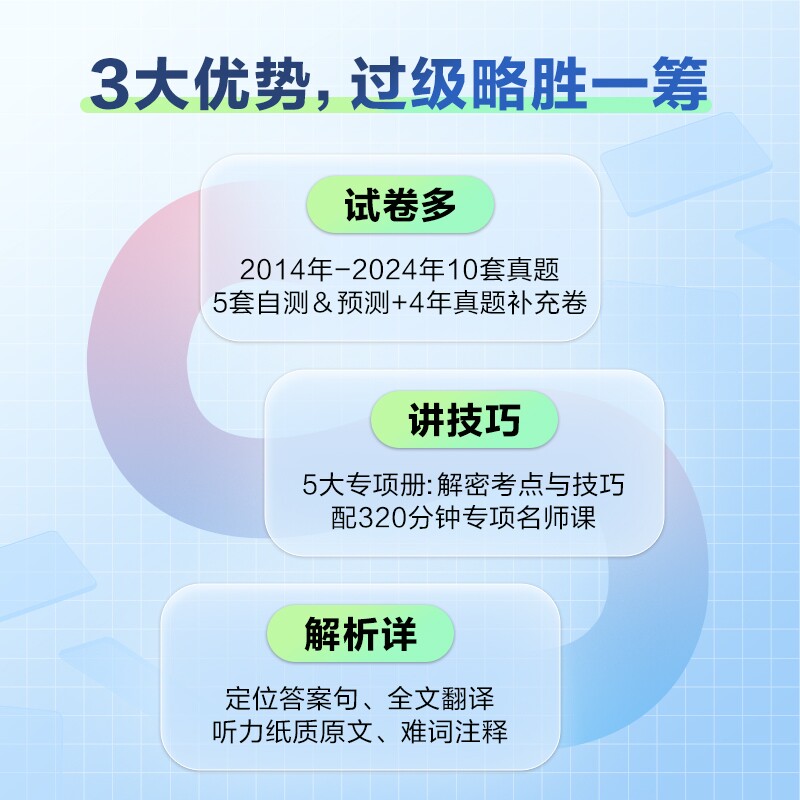 3大优势，过级略胜一筹

试卷多

2014年-2024年10套真题
5套自测＆预测+4年真题补充卷

讲技巧

5大专项册:解密考点与技巧
配320分钟专项名师课

解析详

定位答案句、全文翻译
听力纸质原文、难词注释